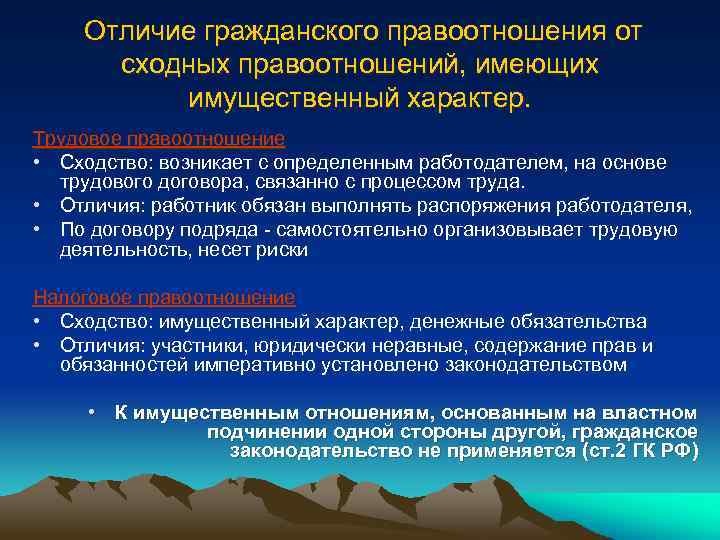 Отличие гражданского правоотношения от сходных правоотношений, имеющих имущественный характер.

Трудовое правоотношение
• Сходство: возникает с определенным работодателем, на основе трудового договора, связанно с процессом труда.
• Отличия: работник обязан выполнять распоряжения работодателя,
• По договору подряда - самостоятельно организовывает трудовую деятельность, несет риски

Налоговое правоотношение
• Сходство: имущественный характер, денежные обязательства
• Отличия: участники, юридически неравные, содержание прав и обязанностей императивно установлено законодательством

• К имущественным отношениям, основанным на властном подчинении одной стороны другой, гражданское законодательство не применяется (ст.2 ГК РФ)